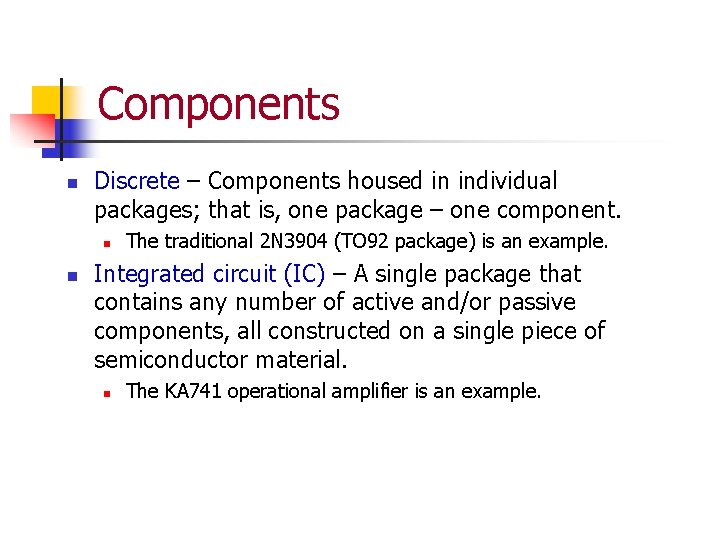 Components

Discrete – Components housed in individual packages; that is, one package – one component.

The traditional 2N3904 (TO92 package) is an example.

Integrated circuit (IC) – A single package that contains any number of active and/or passive components, all constructed on a single piece of semiconductor material.

The KA741 operational amplifier is an example.